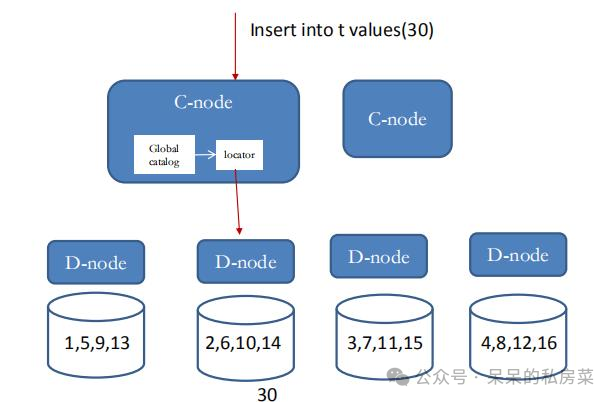 Insert into t values(30)

C-node

Global catalog

locator

C-node

D-node

D-node

D-node

D-node

1,5,9,13

2,6,10,14

3,7,11,15

4,8,12,16

30

公众号 · 呆呆的私房菜